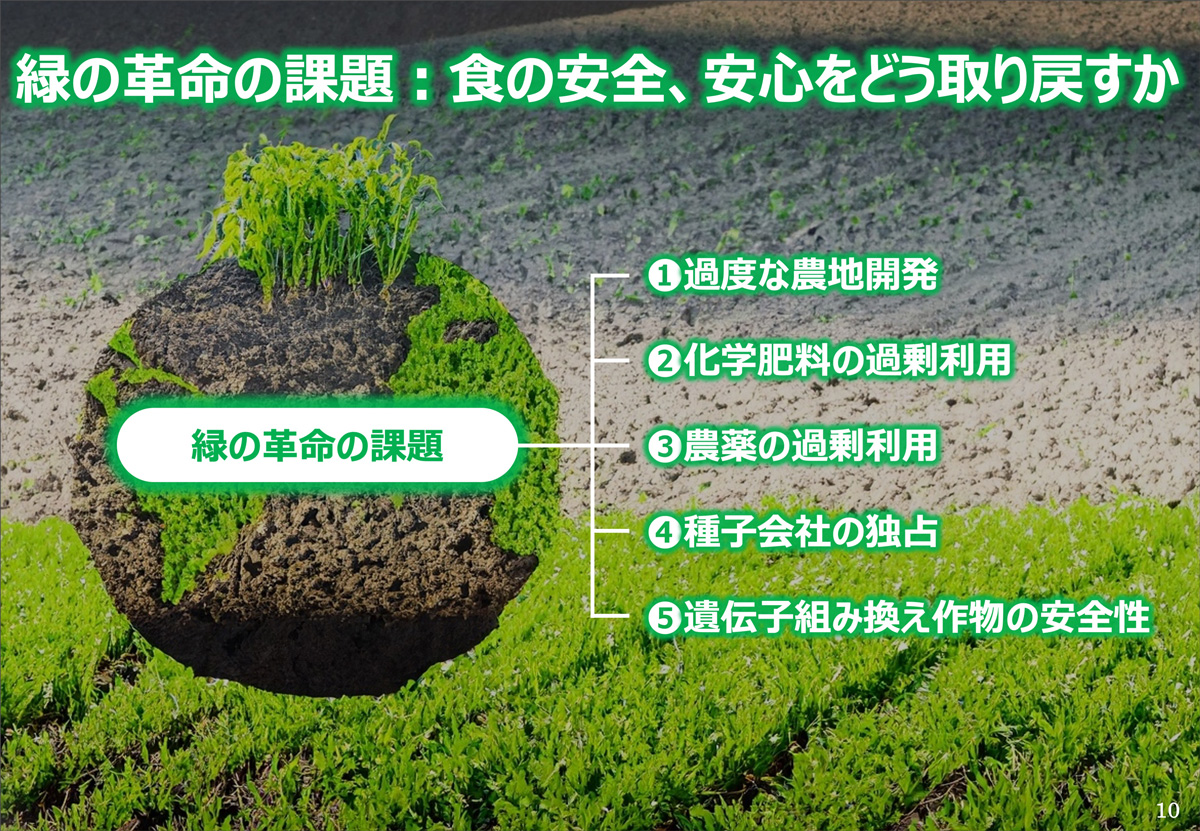 緑の革命の課題：食の安全、安心をどう取り戻すか

緑の革命の課題

❶過度な農地開発

❷化学肥料の過剰利用

❸農薬の過剰利用

❹種子会社の独占

❺遺伝子組み換え作物の安全性

10